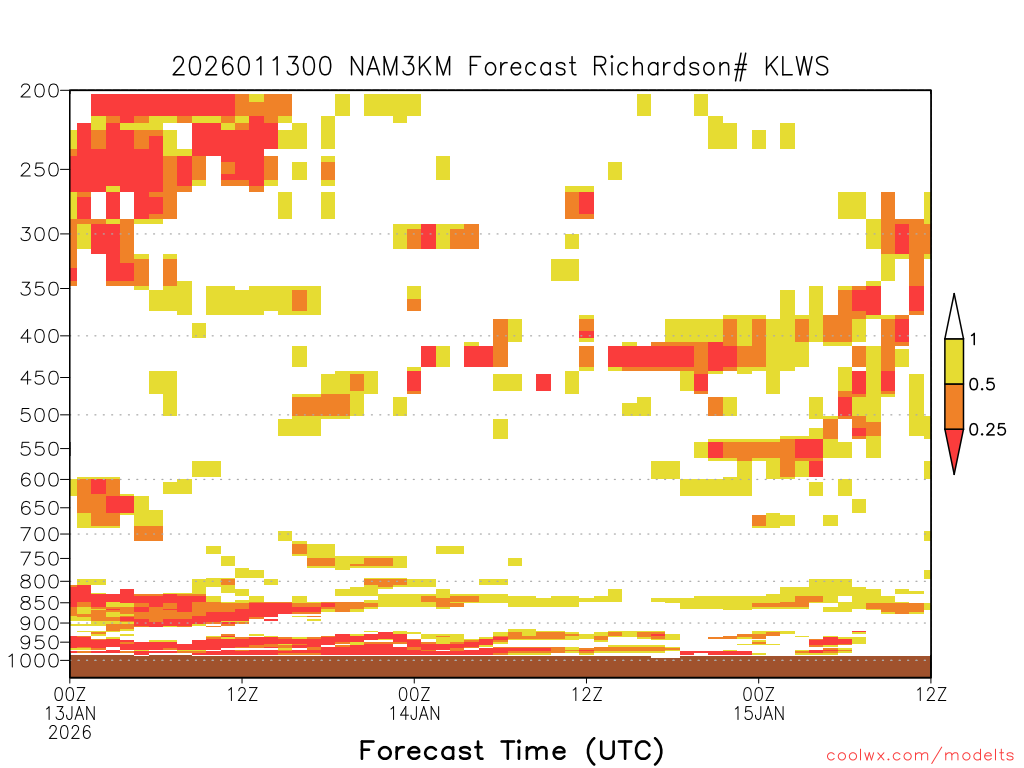 2026011300 NAM3KM Forecast Richardson# KLWS

200
250
300
350
400
450
500
550
600
650
700
750
800
850
900
950
1000

1
0.5
0.25

00Z
13JAN
2026
12Z
00Z
14JAN
12Z
00Z
15JAN
12Z

Forecast Time (UTC)

coolwx.com/modelts